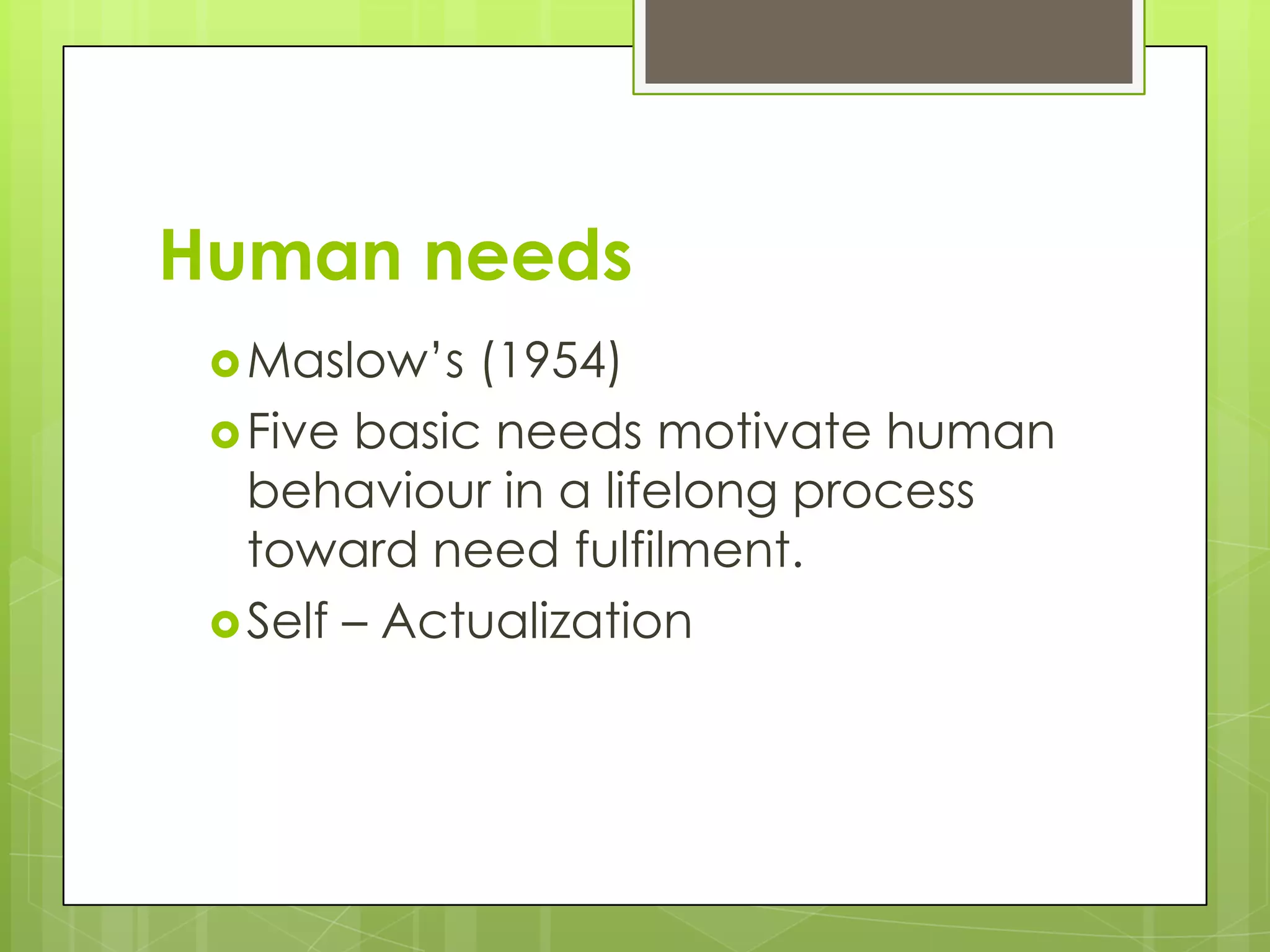 Human needs

Maslow's (1954)

Five basic needs motivate human behaviour in a lifelong process toward need fulfilment.

Self – Actualization